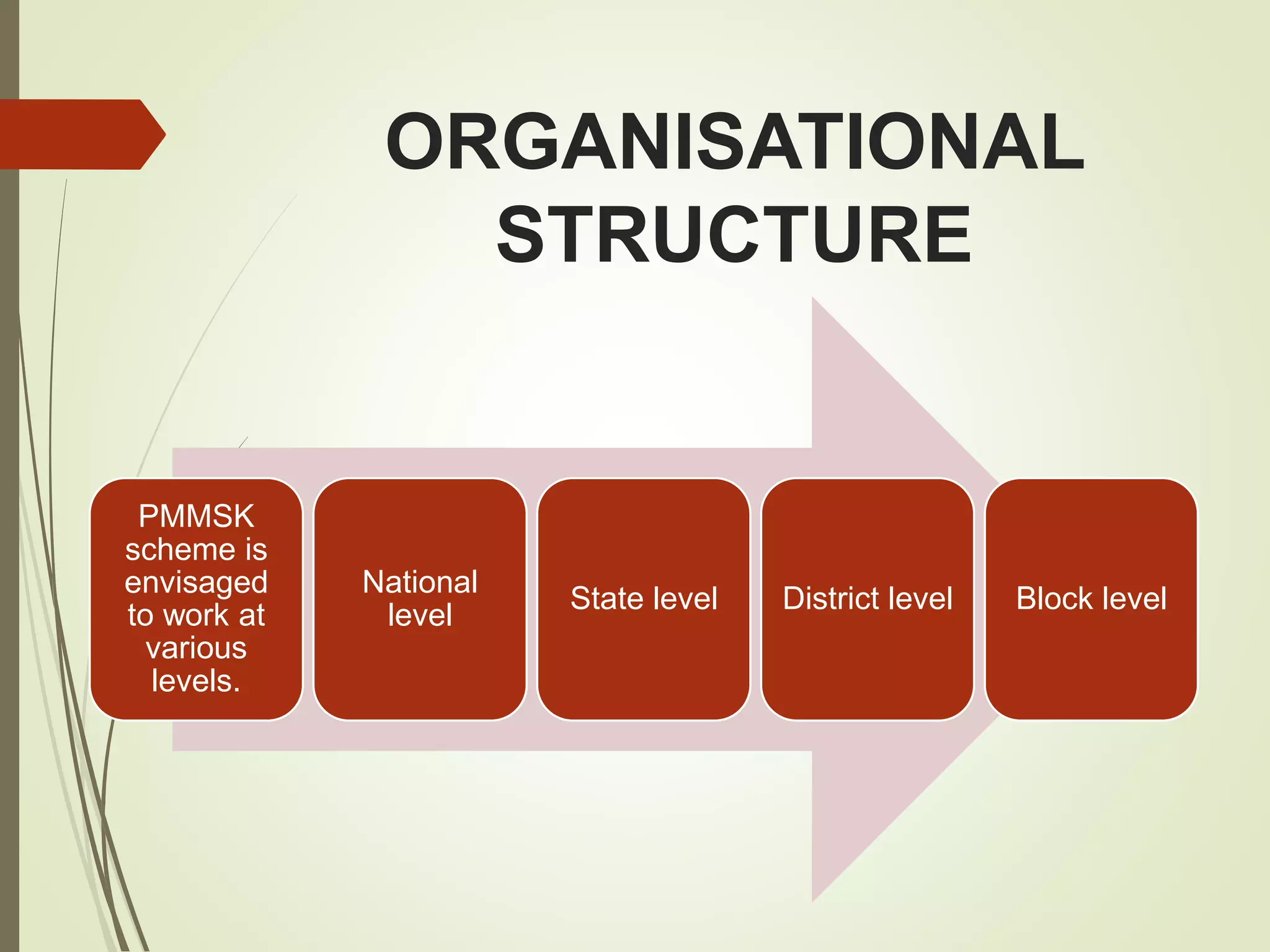 ORGANISATIONAL STRUCTURE

PMMSK scheme is envisaged to work at various levels.

National level

State level

District level

Block level